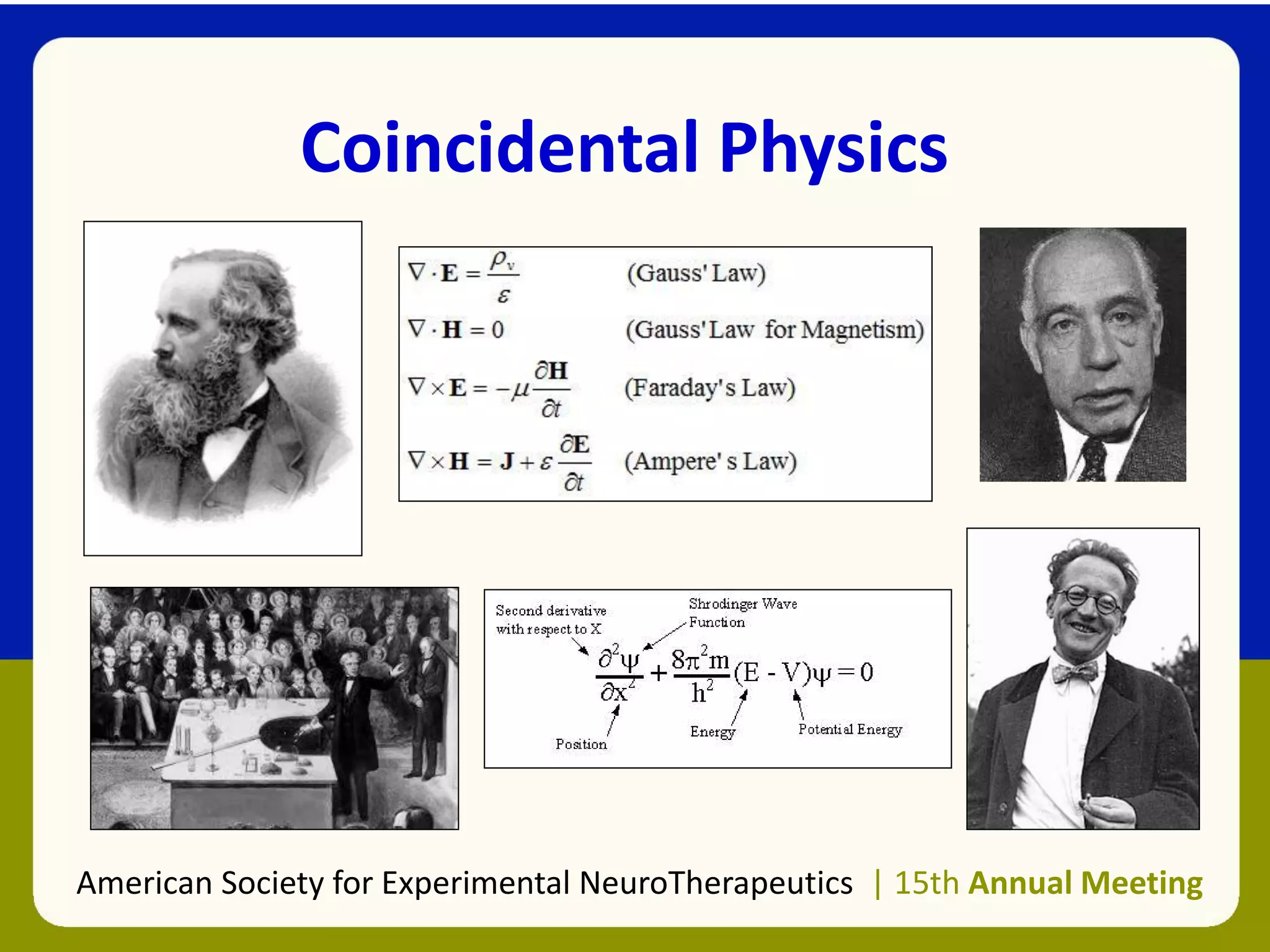 Coincidental Physics

$\nabla \cdot \mathbf{E} = \frac{\rho_v}{\varepsilon}$ (Gauss' Law)

$\nabla \cdot \mathbf{H} = 0$ (Gauss' Law for Magnetism)

$\nabla \times \mathbf{E} = -\mu \frac{\partial \mathbf{H}}{\partial t}$ (Faraday's Law)

$\nabla \times \mathbf{H} = \mathbf{J} + \varepsilon \frac{\partial \mathbf{E}}{\partial t}$ (Ampere's Law)

Second derivative with respect to X

Shrodinger Wave Function

$\frac{\partial^2 \psi}{\partial x^2} + \frac{8\pi^2 m}{h^2}(E - V)\psi = 0$

Position

Energy

Potential Energy

American Society for Experimental NeuroTherapeutics | 15th Annual Meeting